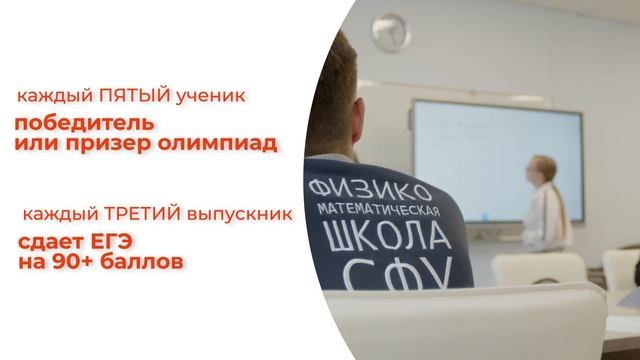 каждый ПЯТЫЙ ученик
победитель или призер олимпиад

каждый ТРЕТИЙ выпускник
сдает ЕГЭ на 90+ баллов

ФИЗИКО МАТЕМАТИЧЕСКАЯ ШКОЛА СФУ